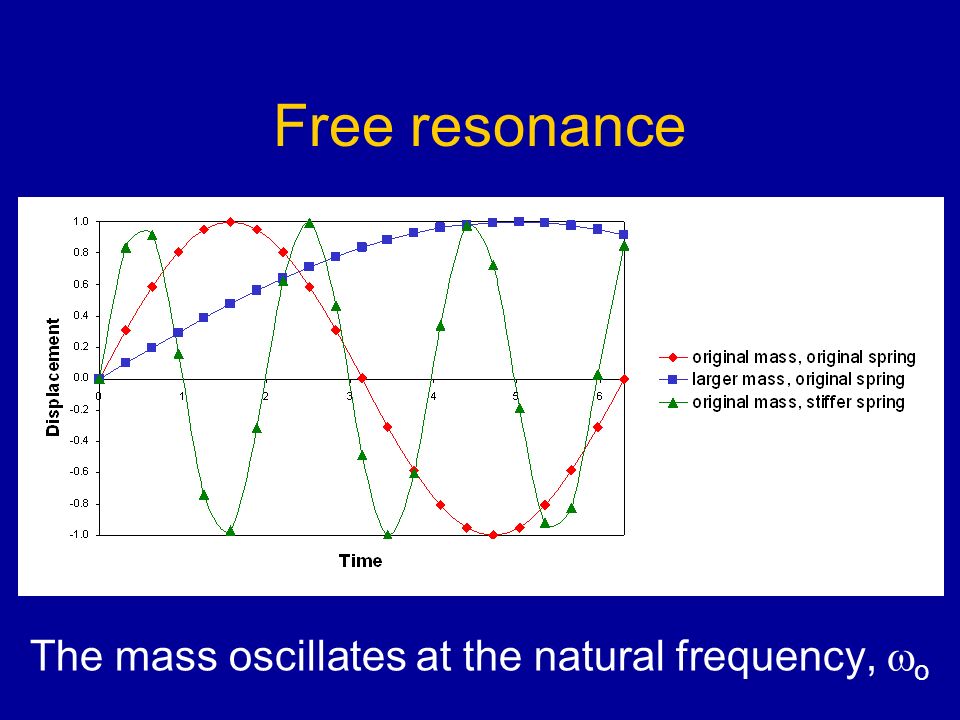 Free resonance

Displacement

1.0
0.8
0.6
0.4
0.2
0.0
-0.2
-0.4
-0.6
-0.8
-1.0

0
1
2
3
4
5
6

Time

original mass, original spring
larger mass, original spring
original mass, stiffer spring

The mass oscillates at the natural frequency, $\omega_o$